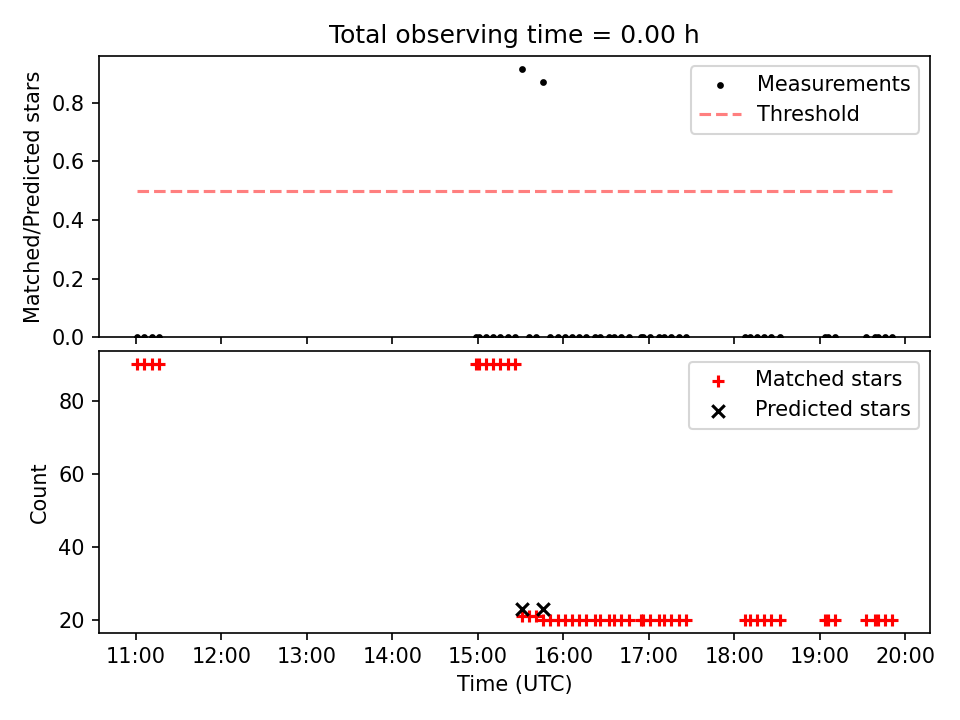 Total observing time = 0.00 h

Matched/Predicted stars

0.0
0.2
0.4
0.6
0.8

Measurements
Threshold

Count

20
40
60
80

Matched stars
Predicted stars

11:00
12:00
13:00
14:00
15:00
16:00
17:00
18:00
19:00
20:00

Time (UTC)